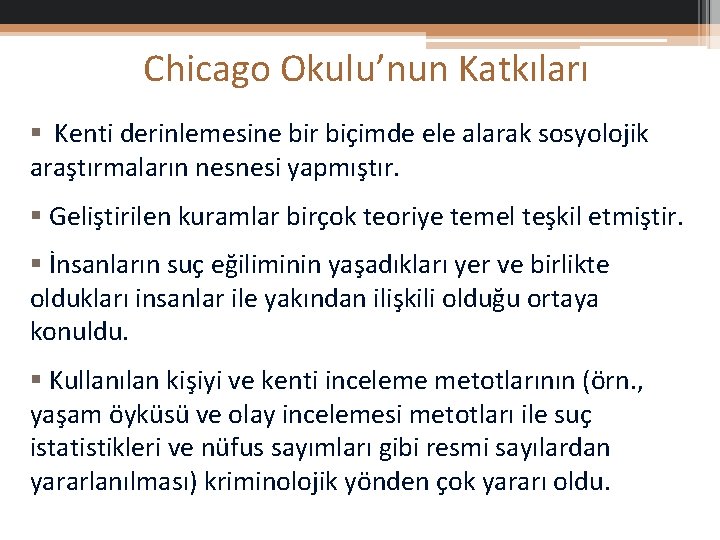 Chicago Okulu’nun Katkıları

▪ Kenti derinlemesine bir biçimde ele alarak sosyolojik araştırmaların nesnesi yapmıştır.

▪ Geliştirilen kuramlar birçok teoriye temel teşkil etmiştir.

▪ İnsanların suç eğiliminin yaşadıkları yer ve birlikte oldukları insanlar ile yakından ilişkili olduğu ortaya konuldu.

▪ Kullanılan kişiyi ve kenti inceleme metotlarının (örn., yaşam öyküsü ve olay incelemesi metotları ile suç istatistikleri ve nüfus sayımları gibi resmi sayılardan yararlanılması) kriminolojik yönden çok yararı oldu.